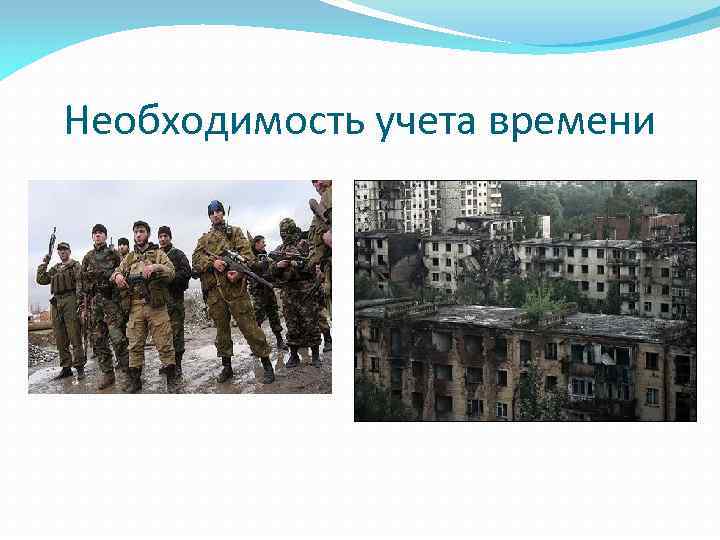 Необходимость учета времени